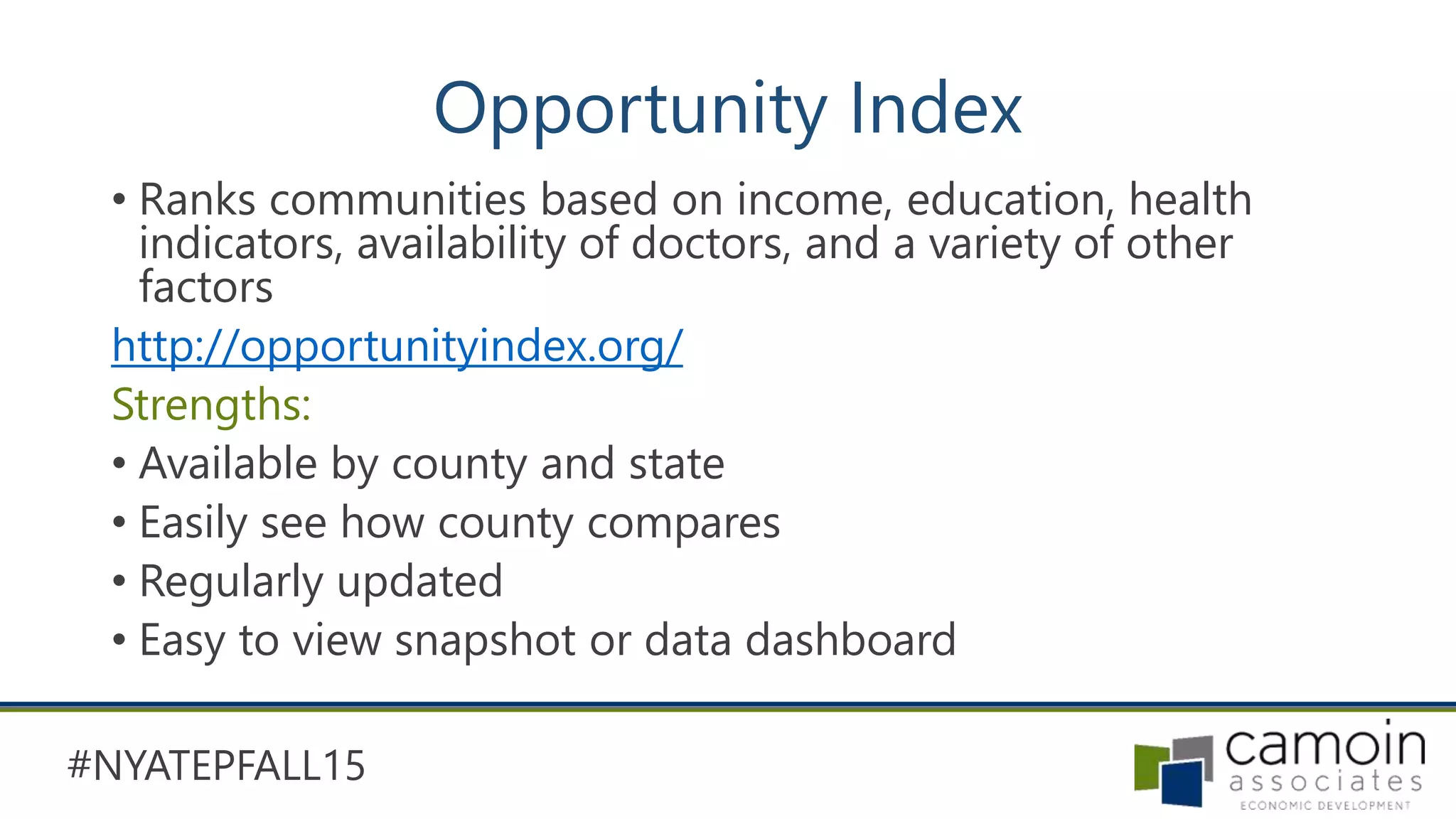 Opportunity Index

• Ranks communities based on income, education, health indicators, availability of doctors, and a variety of other factors

http://opportunityindex.org/

Strengths:

• Available by county and state
• Easily see how county compares
• Regularly updated
• Easy to view snapshot or data dashboard

#NYATEPFALL15

camoin associates
ECONOMIC DEVELOPMENT